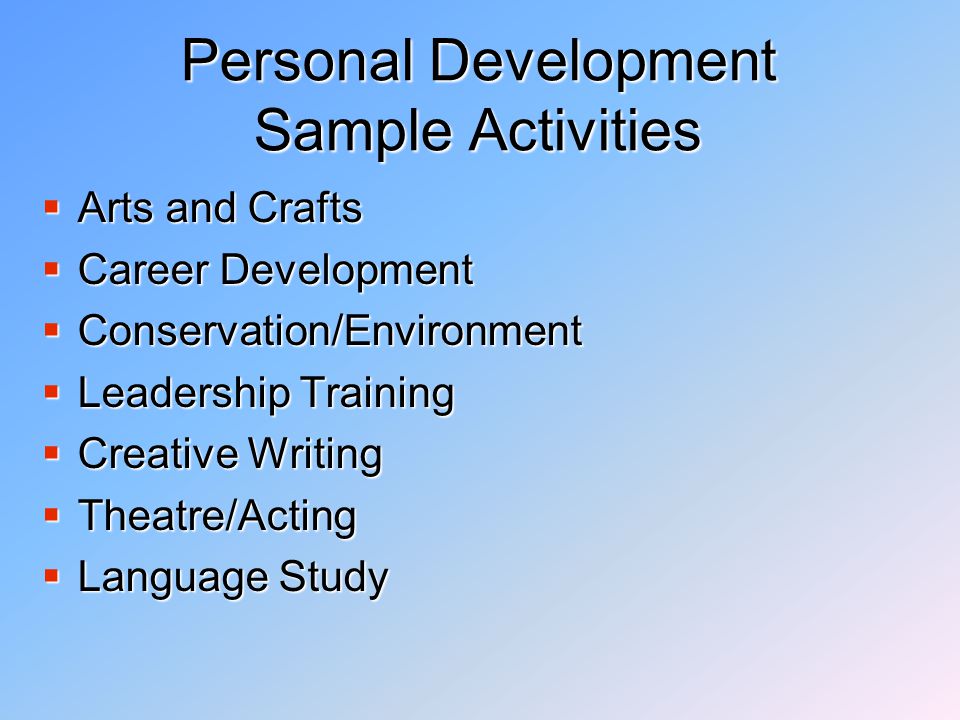 Personal Development Sample Activities

- Arts and Crafts
- Career Development
- Conservation/Environment
- Leadership Training
- Creative Writing
- Theatre/Acting
- Language Study